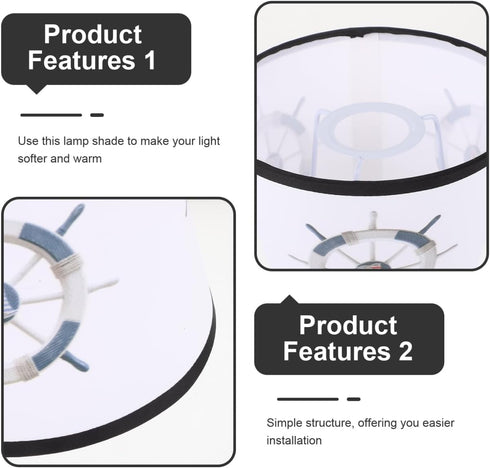 Product Features 1

Use this lamp shade to make your light softer and warm

Product Features 2

Simple structure, offering you easier installation